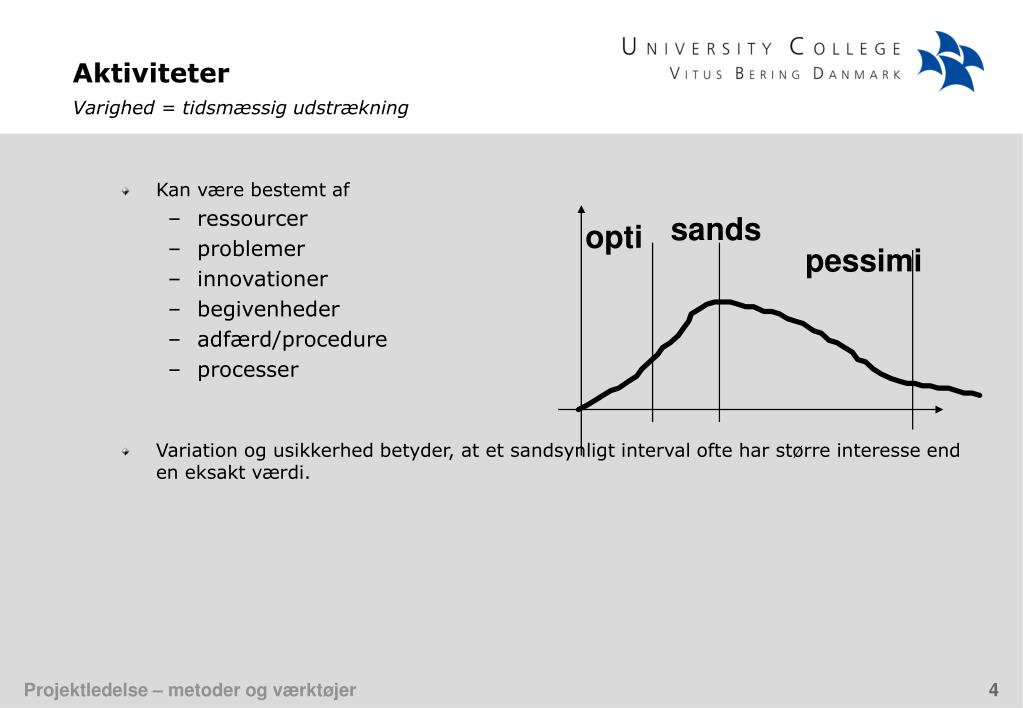 UNIVERSITY COLLEGE
VITUS BERING DANMARK

Aktiviteter
Varighed = tidsmæssig udstrækning

Kan være bestemt af
– ressourcer
– problemer
– innovationer
– begivenheder
– adfærd/procedure
– processer

opti
sands
pessimi

Variation og usikkerhed betyder, at et sandsynligt interval ofte har større interesse end en eksakt værdi.

Projektledelse – metoder og værktøjer
4